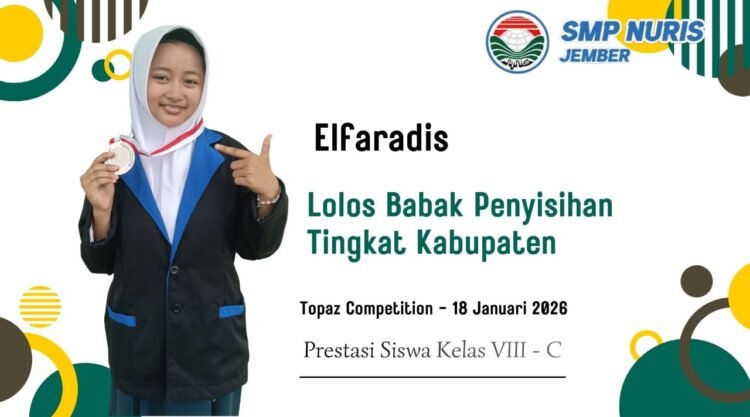 SMP NURIS
JEMBER

Elfaradis

Lolos Babak Penyisihan Tingkat Kabupaten

Topaz Competition - 18 Januari 2026

Prestasi Siswa Kelas VIII - C